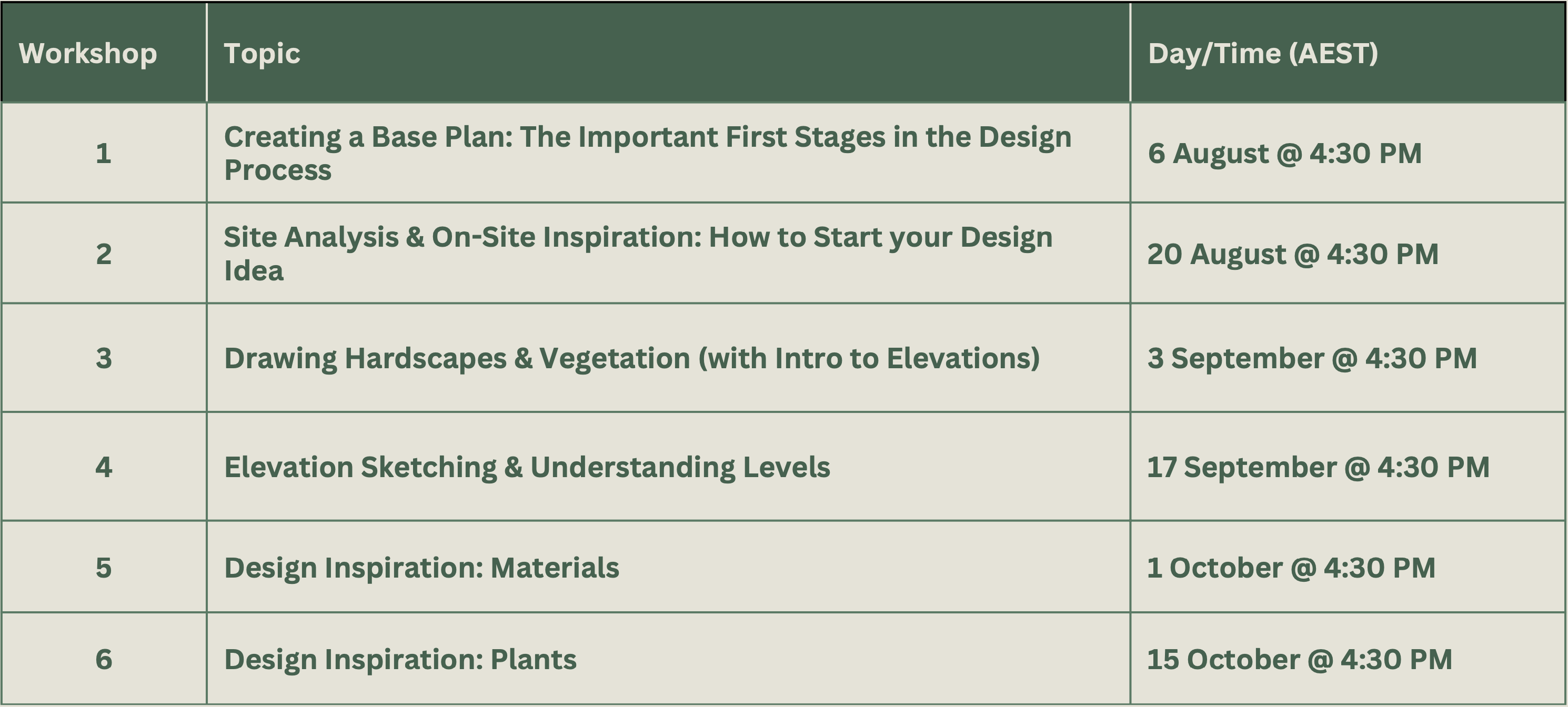 | Workshop | Topic | Day/Time (AEST) |
|---|---|---|
| 1 | Creating a Base Plan: The Important First Stages in the Design Process | 6 August @ 4:30 PM |
| 2 | Site Analysis & On-Site Inspiration: How to Start your Design Idea | 20 August @ 4:30 PM |
| 3 | Drawing Hardscapes & Vegetation (with Intro to Elevations) | 3 September @ 4:30 PM |
| 4 | Elevation Sketching & Understanding Levels | 17 September @ 4:30 PM |
| 5 | Design Inspiration: Materials | 1 October @ 4:30 PM |
| 6 | Design Inspiration: Plants | 15 October @ 4:30 PM |